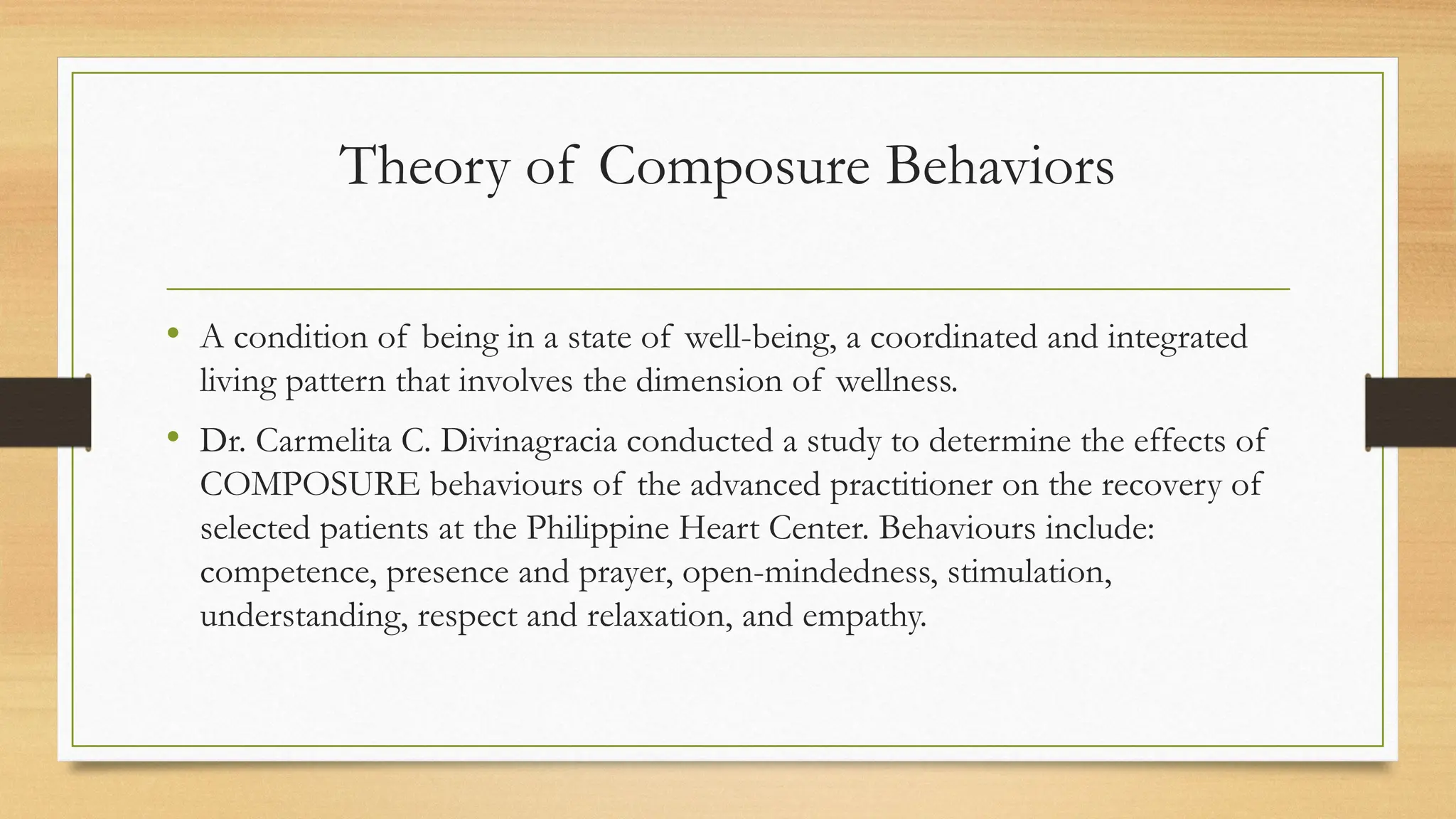 Theory of Composure Behaviors

• A condition of being in a state of well-being, a coordinated and integrated living pattern that involves the dimension of wellness.

• Dr. Carmelita C. Divinagracia conducted a study to determine the effects of COMPOSURE behaviours of the advanced practitioner on the recovery of selected patients at the Philippine Heart Center. Behaviours include: competence, presence and prayer, open-mindedness, stimulation, understanding, respect and relaxation, and empathy.